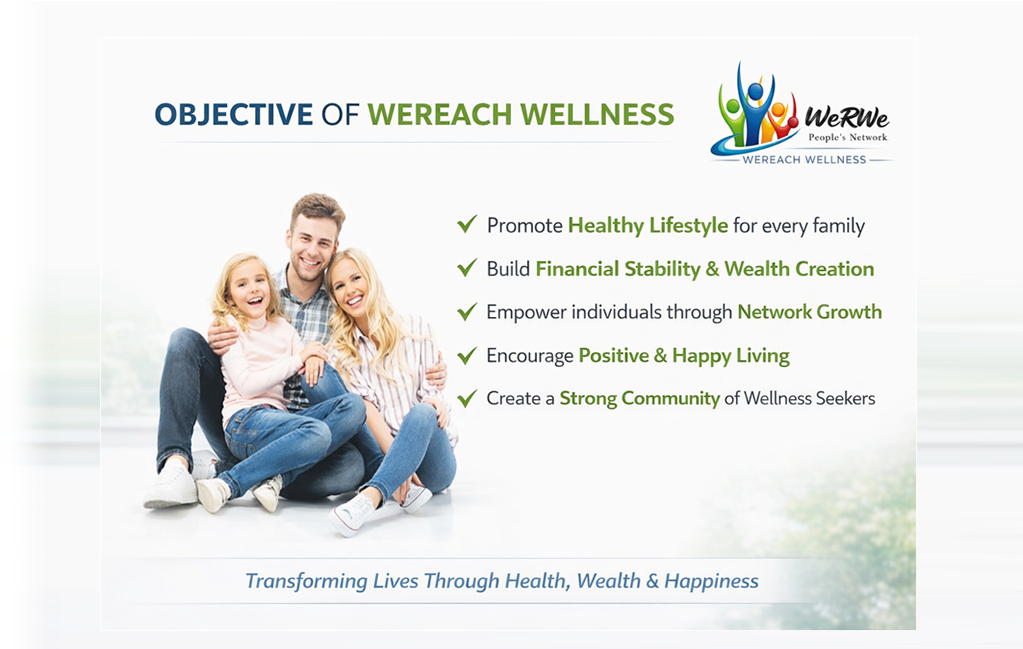 OBJECTIVE OF WEREACH WELLNESS

WeRWe
People's Network
WEREACH WELLNESS

✔ Promote Healthy Lifestyle for every family
✔ Build Financial Stability & Wealth Creation
✔ Empower individuals through Network Growth
✔ Encourage Positive & Happy Living
✔ Create a Strong Community of Wellness Seekers

Transforming Lives Through Health, Wealth & Happiness